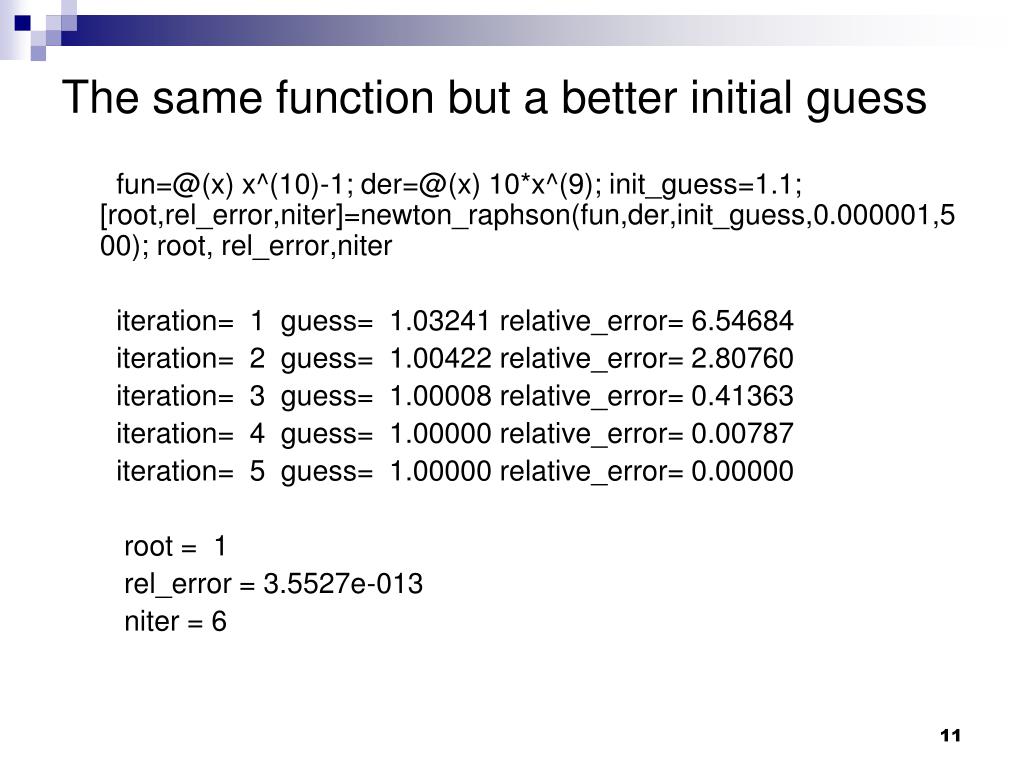 The same function but a better initial guess

fun=@(x) x^(10)-1; der=@(x) 10*x^(9); init_guess=1.1; [root,rel_error,niter]=newton_raphson(fun,der,init_guess,0.000001,500); root, rel_error,niter

iteration= 1 guess= 1.03241 relative_error= 6.54684
iteration= 2 guess= 1.00422 relative_error= 2.80760
iteration= 3 guess= 1.00008 relative_error= 0.41363
iteration= 4 guess= 1.00000 relative_error= 0.00787
iteration= 5 guess= 1.00000 relative_error= 0.00000

root = 1
rel_error = 3.5527e-013
niter = 6

11